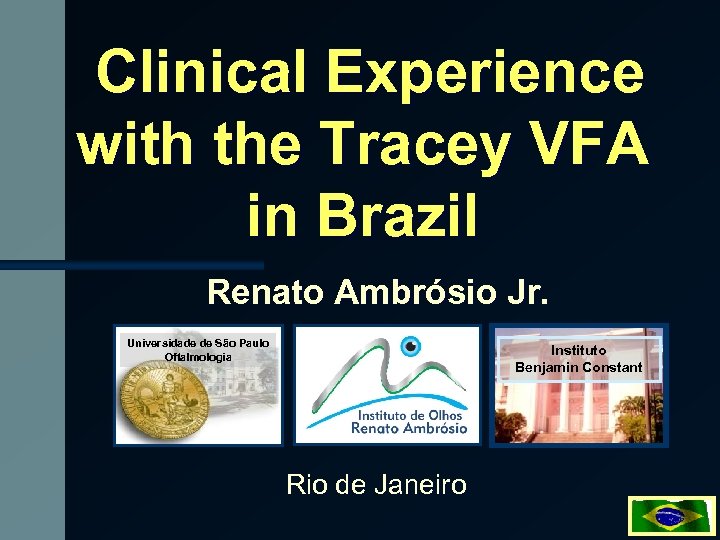 Clinical Experience with the Tracey VFA in Brazil

Renato Ambrósio Jr.

Universidade de São Paulo
Oftalmologia

Instituto de Olhos
Renato Ambrósio

Instituto
Benjamin Constant

Rio de Janeiro